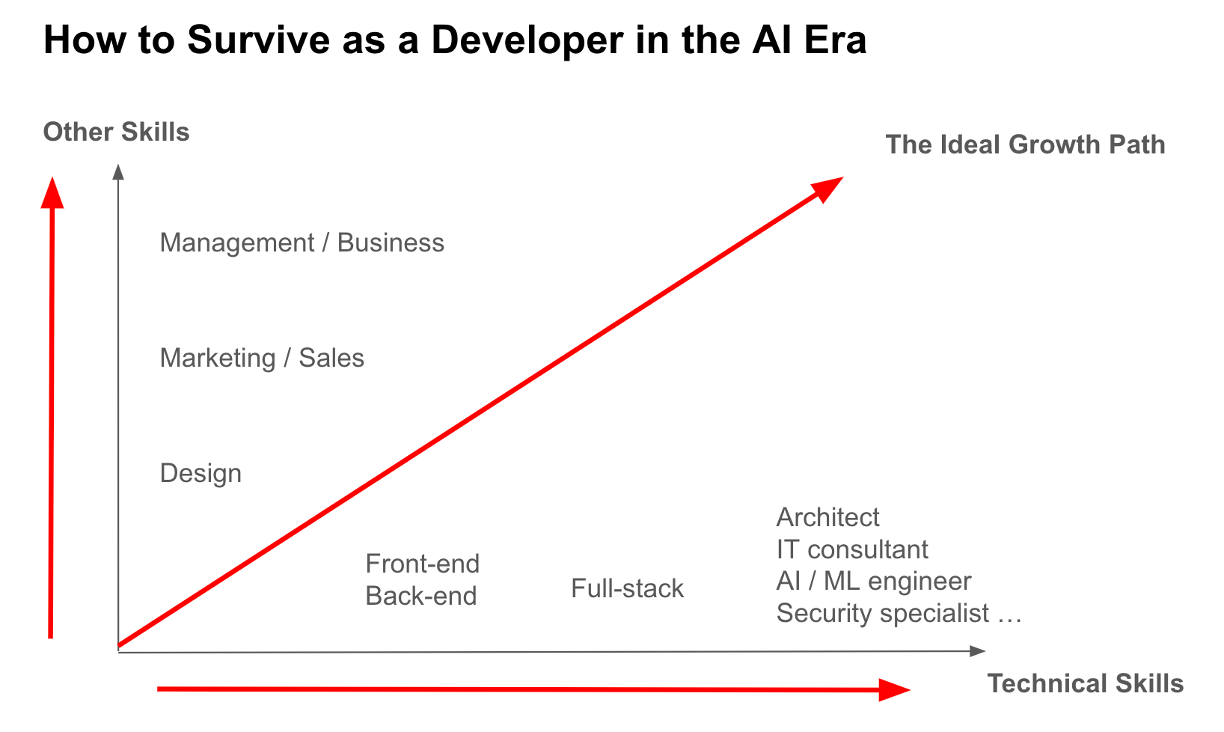 How to Survive as a Developer in the AI Era

Other Skills

The Ideal Growth Path

Management / Business

Marketing / Sales

Design

Front-end
Back-end

Full-stack

Architect
IT consultant
AI / ML engineer
Security specialist …

Technical Skills